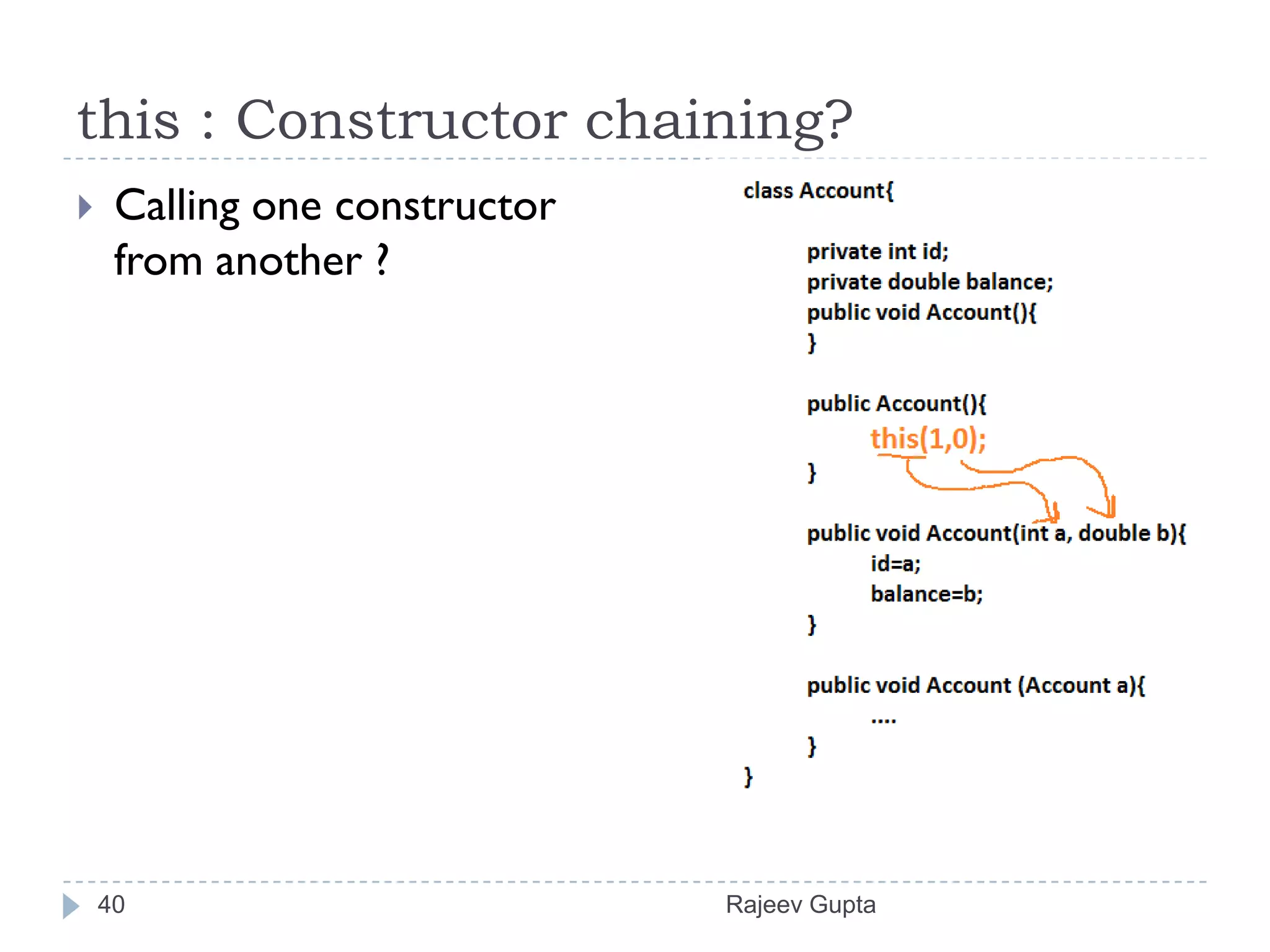 this : Constructor chaining?

Calling one constructor from another ?

class Account{

private int id;
private double balance;
public void Account(){
}

public Account(){
this(1,0);
}

public void Account(int a, double b){
id=a;
balance=b;
}

public void Account (Account a){
....
}
}

40

Rajeev Gupta